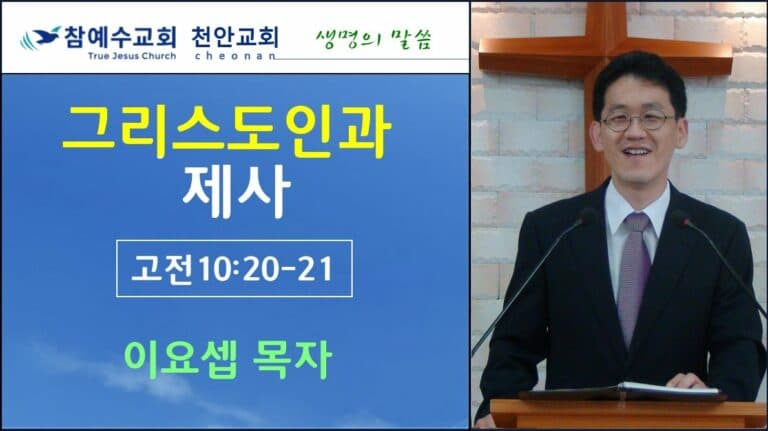 참예수교회 천안교회
True Jesus Church cheonan
생명의 말씀

그리스도인과 제사

고전10:20-21

이요셉 목자